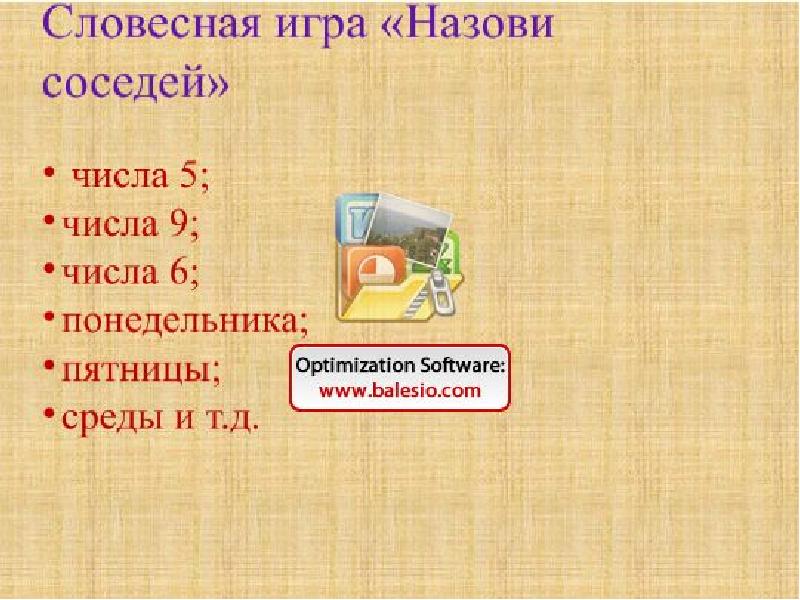 Словесная игра «Назови соседей»

• числа 5;
• числа 9;
• числа 6;
• понедельника;
• пятницы;
• среды и т.д.

Optimization Software:
www.balesio.com